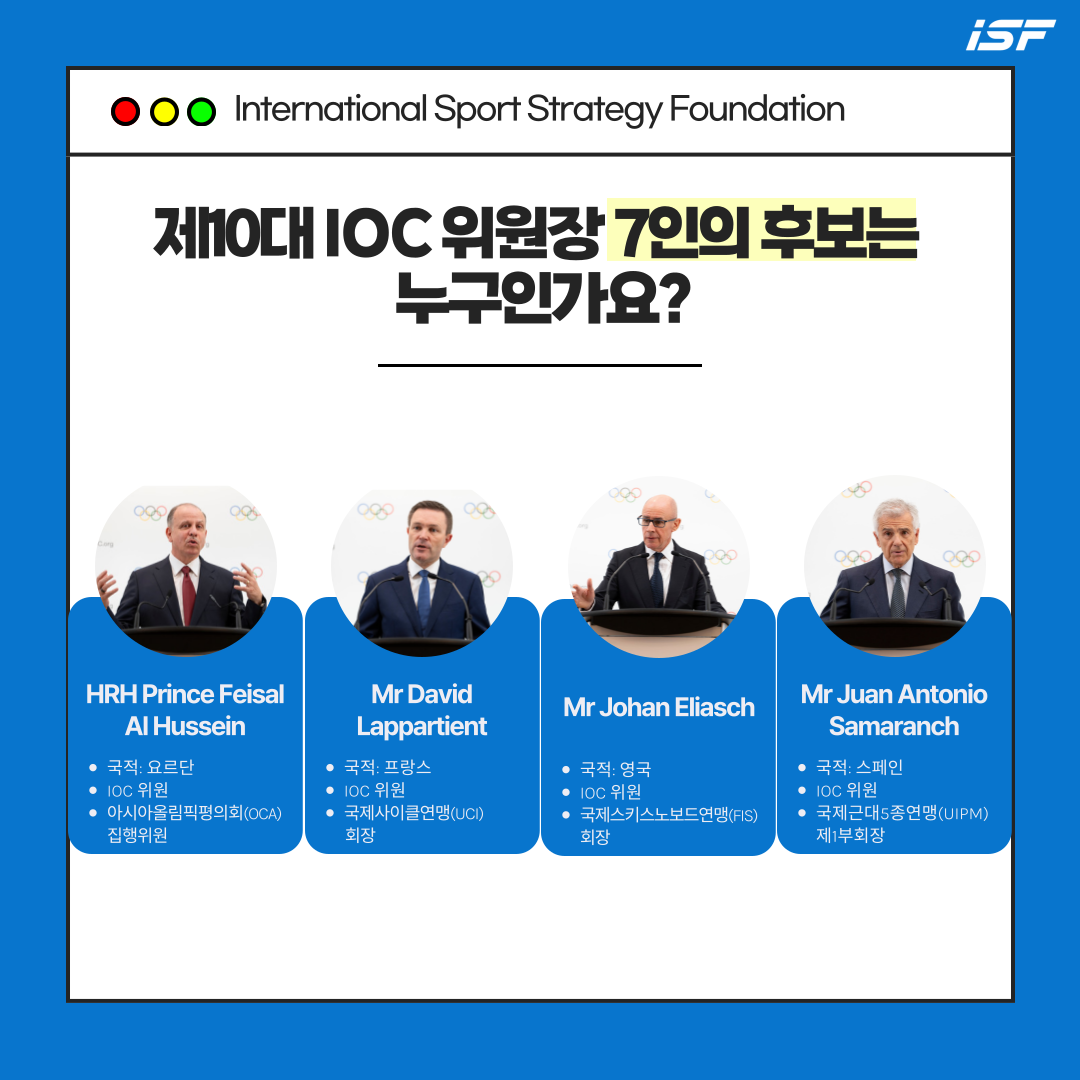 ISF

International Sport Strategy Foundation

제10대 IOC 위원장 7인의 후보는 누구인가요?

HRH Prince Feisal Al Hussein

- 국적: 요르단
- IOC 위원
- 아시아올림픽평의회(OCA) 집행위원

Mr David Lappartient

- 국적: 프랑스
- IOC 위원
- 국제사이클연맹(UCI) 회장

Mr Johan Eliasch

- 국적: 영국
- IOC 위원
- 국제스키스노보드연맹(FIS) 회장

Mr Juan Antonio Samaranch

- 국적: 스페인
- IOC 위원
- 국제근대5종연맹(UIPM) 제1부회장